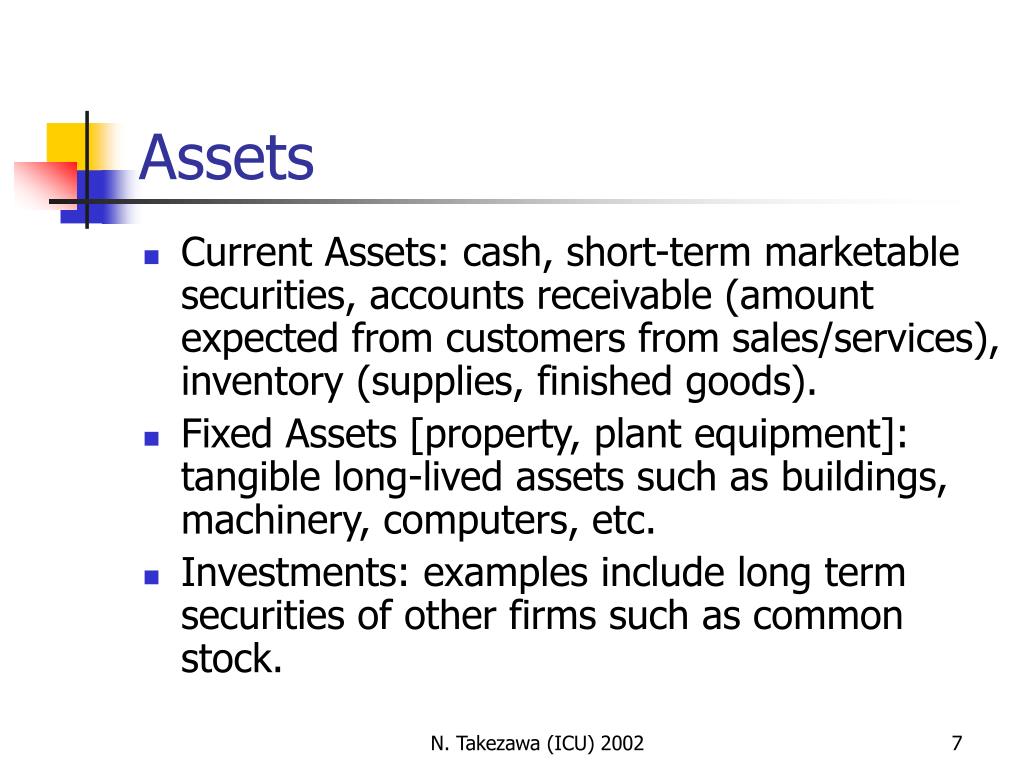 Assets

- Current Assets: cash, short-term marketable securities, accounts receivable (amount expected from customers from sales/services), inventory (supplies, finished goods).
- Fixed Assets [property, plant equipment]: tangible long-lived assets such as buildings, machinery, computers, etc.
- Investments: examples include long term securities of other firms such as common stock.

N. Takezawa (ICU) 2002

7